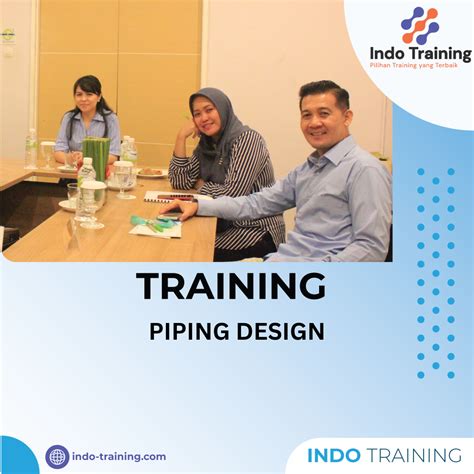 Indo Training
Pilihan Training yang Terbaik

TRAINING

PIPING DESIGN

indo-training.com

INDO TRAINING